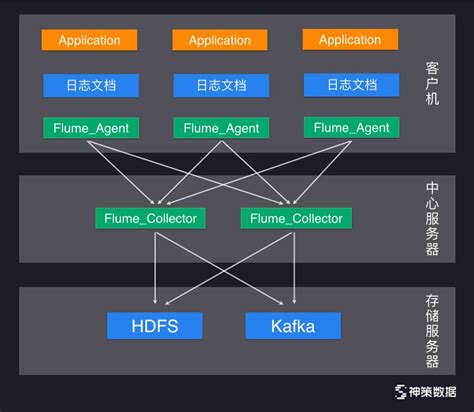 Application Application Application

日志文档 日志文档 日志文档

Flume_Agent Flume_Agent Flume_Agent

客户机

Flume_Collector Flume_Collector

中心服务器

HDFS Kafka

存储服务器

神策数据